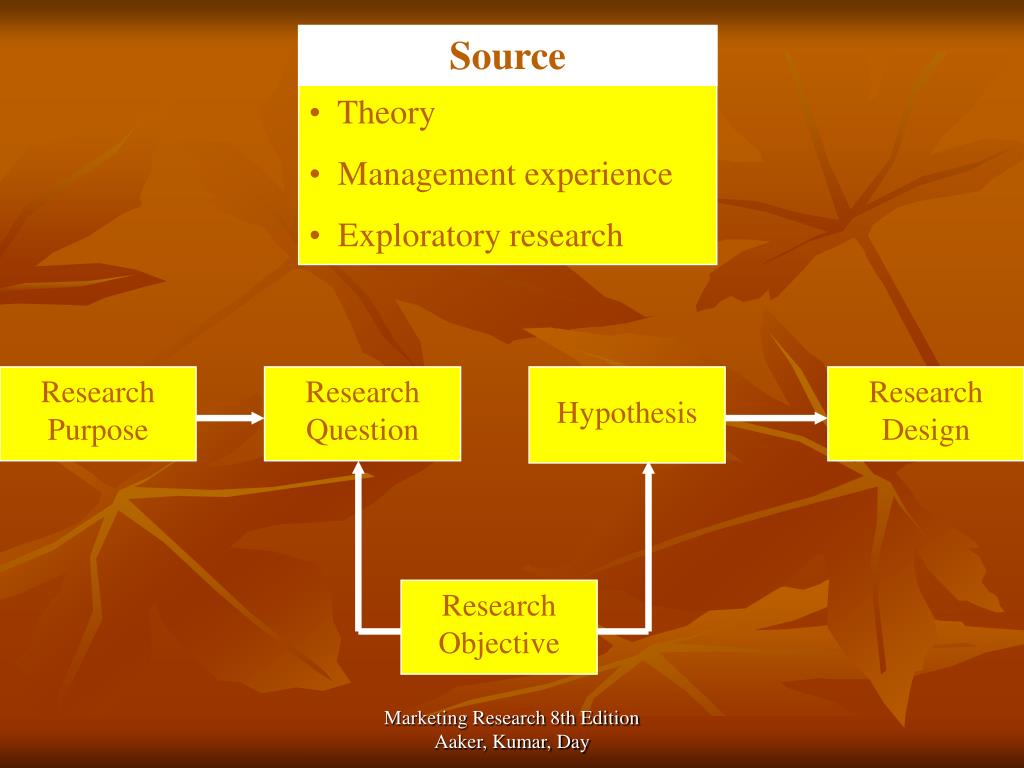 Source

• Theory
• Management experience
• Exploratory research

Research Purpose

Research Question

Hypothesis

Research Design

Research Objective

Marketing Research 8th Edition
Aaker, Kumar, Day